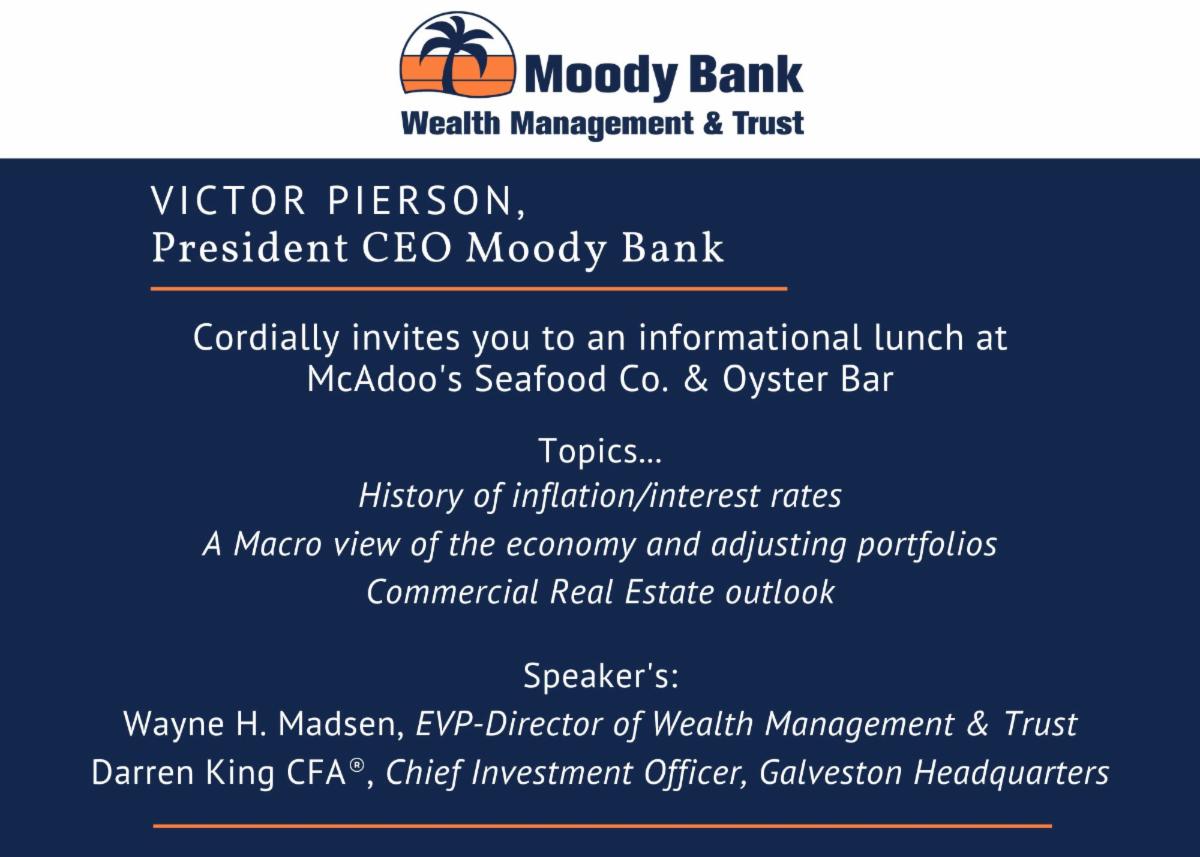 Moody Bank
Wealth Management & Trust

VICTOR PIERSON,
President CEO Moody Bank

Cordially invites you to an informational lunch at McAdoo's Seafood Co. & Oyster Bar

Topics...
History of inflation/interest rates
A Macro view of the economy and adjusting portfolios
Commercial Real Estate outlook

Speaker's:
Wayne H. Madsen, EVP-Director of Wealth Management & Trust
Darren King CFA®, Chief Investment Officer, Galveston Headquarters